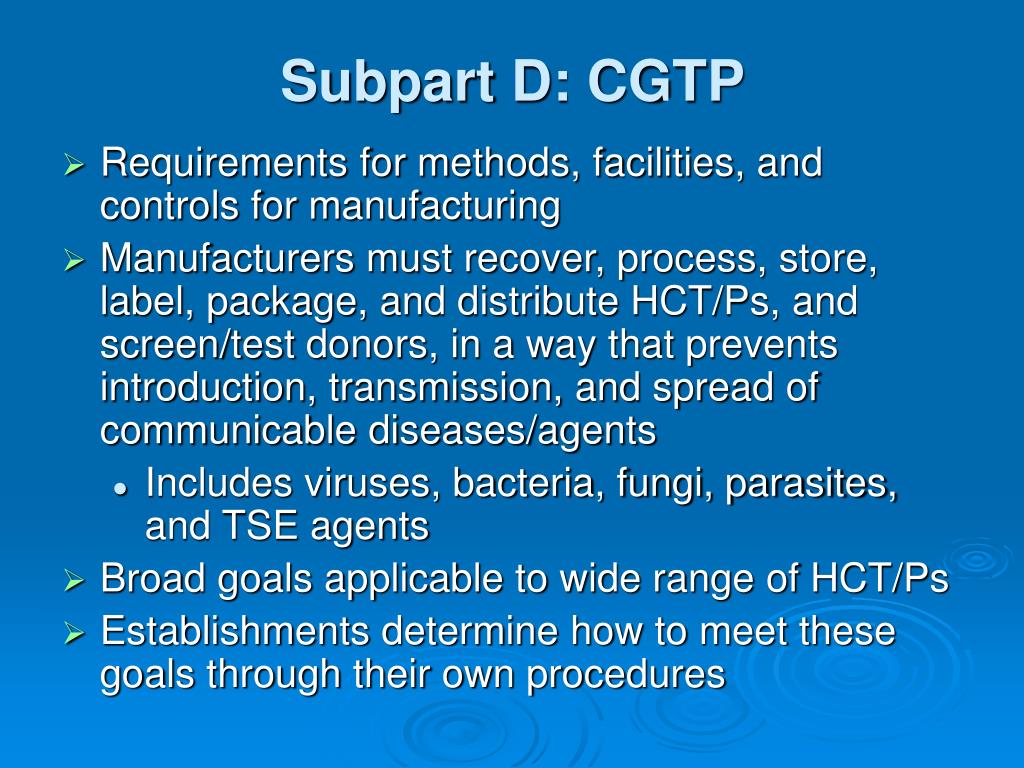 Subpart D: CGTP

➢ Requirements for methods, facilities, and controls for manufacturing

➢ Manufacturers must recover, process, store, label, package, and distribute HCT/Ps, and screen/test donors, in a way that prevents introduction, transmission, and spread of communicable diseases/agents

• Includes viruses, bacteria, fungi, parasites, and TSE agents

➢ Broad goals applicable to wide range of HCT/Ps

➢ Establishments determine how to meet these goals through their own procedures